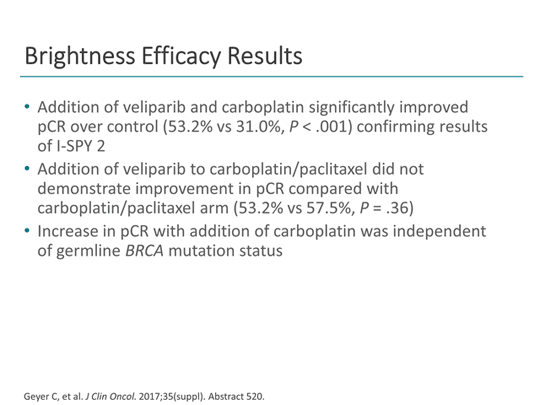 Brightness Efficacy Results

• Addition of veliparib and carboplatin significantly improved pCR over control (53.2% vs 31.0%, P < .001) confirming results of I-SPY 2
• Addition of veliparib to carboplatin/paclitaxel did not demonstrate improvement in pCR compared with carboplatin/paclitaxel arm (53.2% vs 57.5%, P = .36)
• Increase in pCR with addition of carboplatin was independent of germline BRCA mutation status

Geyer C, et al. J Clin Oncol. 2017;35(suppl). Abstract 520.